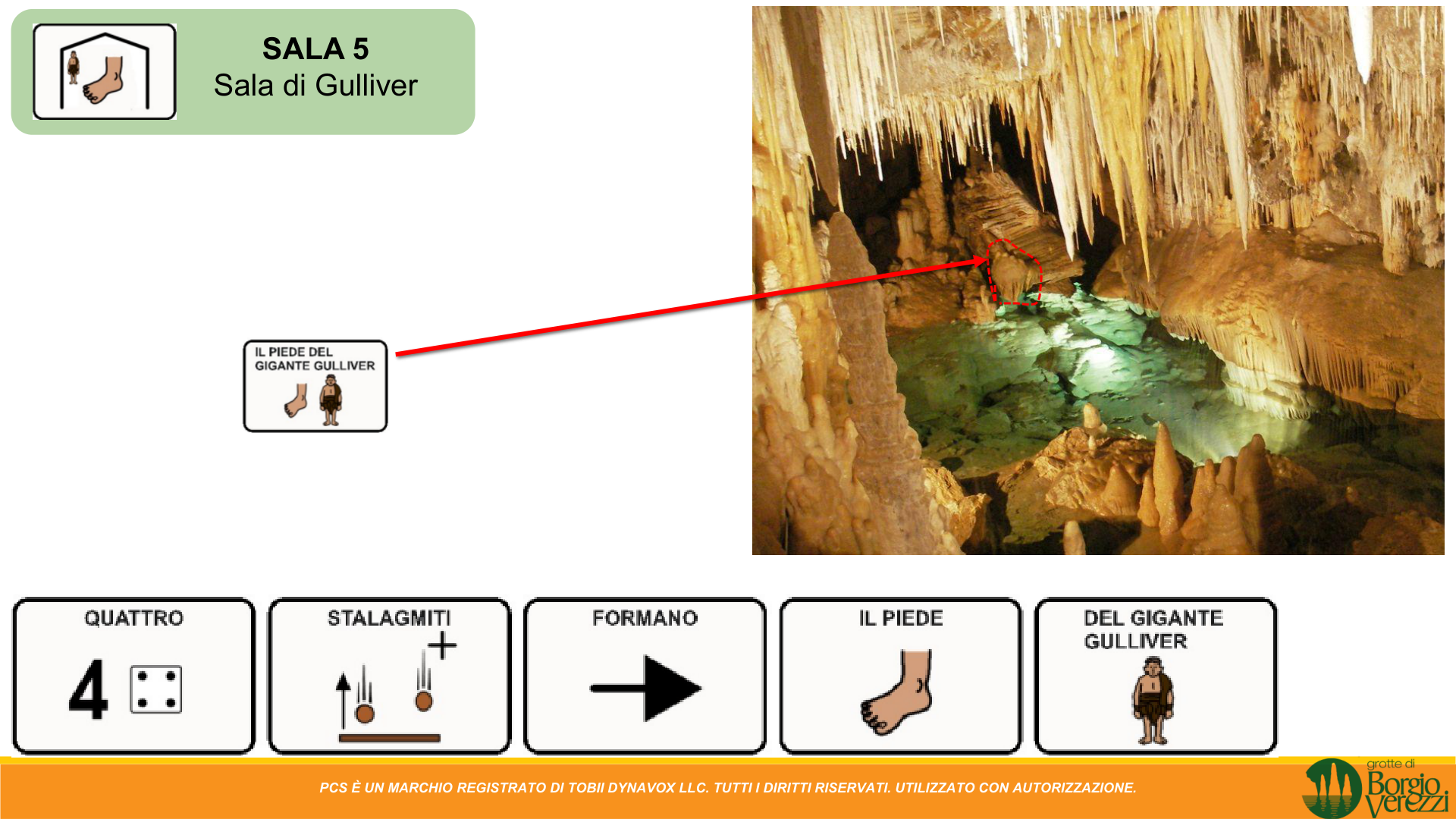 SALA 5
Sala di Gulliver

IL PIEDE DEL GIGANTE GULLIVER

QUATTRO
4

STALAGMITI

FORMANO

IL PIEDE

DEL GIGANTE GULLIVER

PCS È UN MARCHIO REGISTRATO DI TOBII DYNAVOX LLC. TUTTI I DIRITTI RISERVATI. UTILIZZATO CON AUTORIZZAZIONE.

grotte di Borgio Verezzi